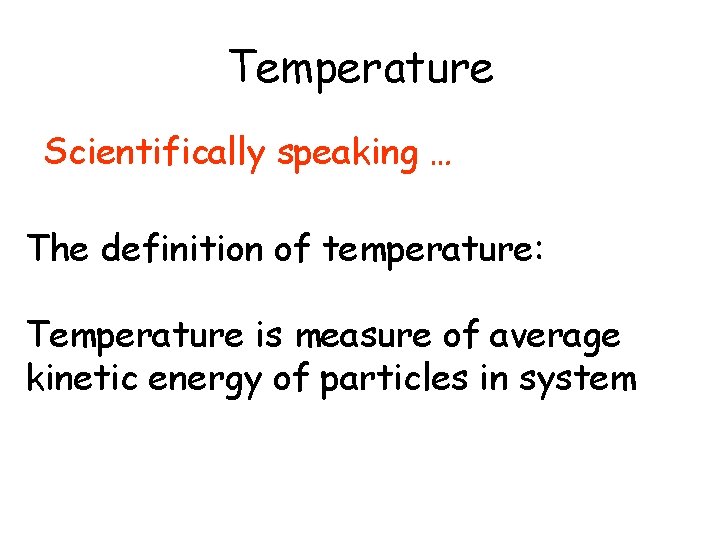 Temperature

Scientifically speaking …

The definition of temperature:

Temperature is measure of average kinetic energy of particles in system